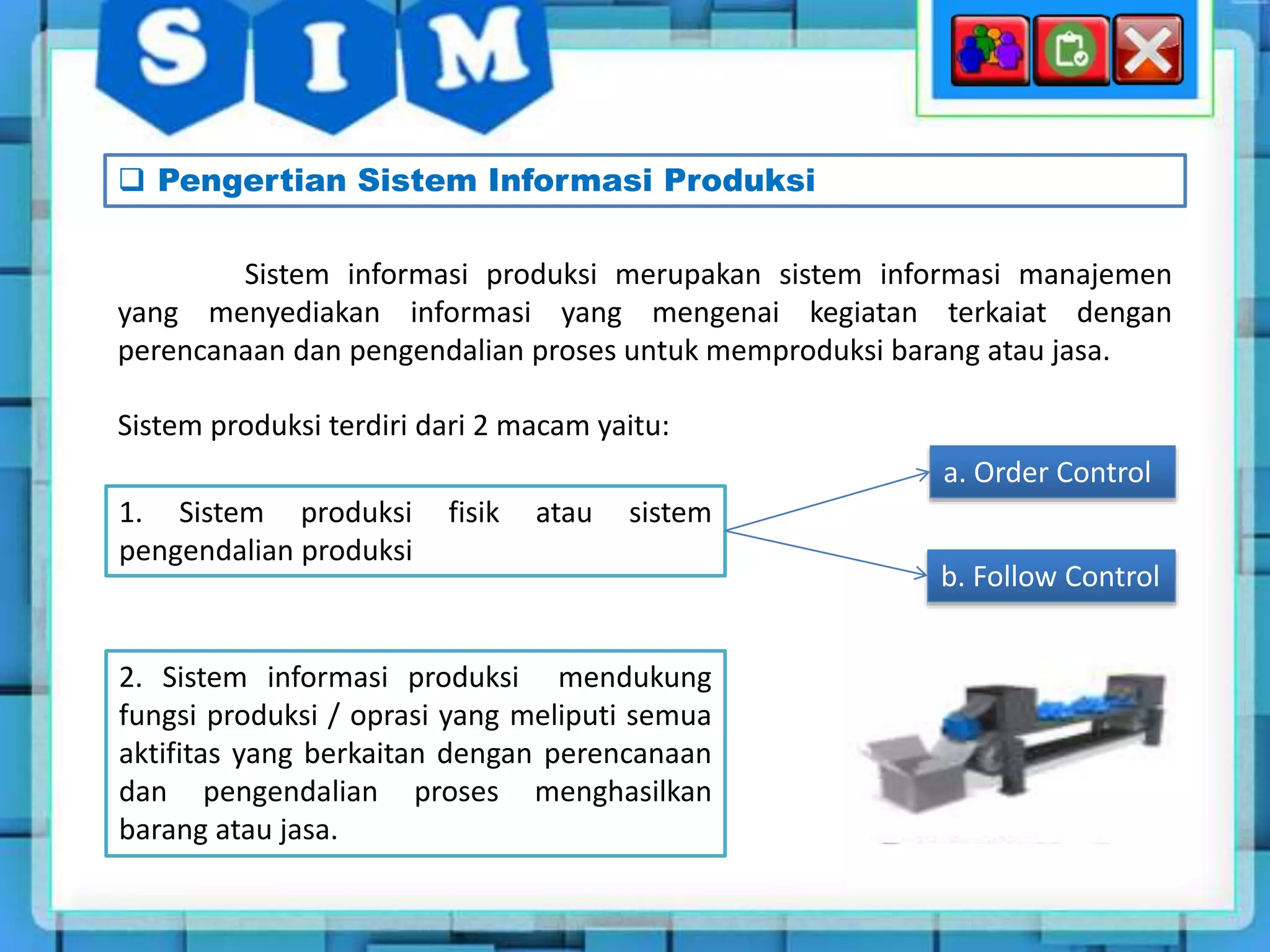 S I M

❑ Pengertian Sistem Informasi Produksi

Sistem informasi produksi merupakan sistem informasi manajemen yang menyediakan informasi yang mengenai kegiatan terkaiat dengan perencanaan dan pengendalian proses untuk memproduksi barang atau jasa.

Sistem produksi terdiri dari 2 macam yaitu:

1. Sistem produksi fisik atau sistem pengendalian produksi

a. Order Control

b. Follow Control

2. Sistem informasi produksi mendukung fungsi produksi / oprasi yang meliputi semua aktifitas yang berkaitan dengan perencanaan dan pengendalian proses menghasilkan barang atau jasa.